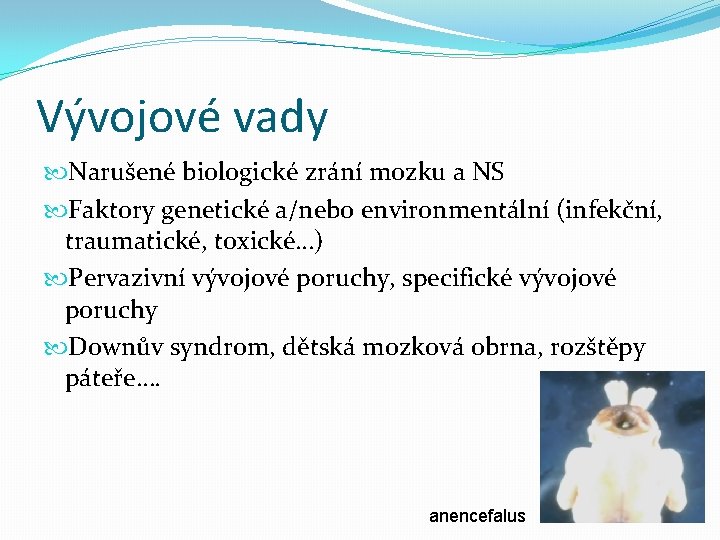 Vývojové vady

Narušené biologické zrání mozku a NS

Faktory genetické a/nebo environmentální (infekční, traumatické, toxické…)

Pervazivní vývojové poruchy, specifické vývojové poruchy

Downův syndrom, dětská mozková obrna, rozštěpy páteře….

anencefalus